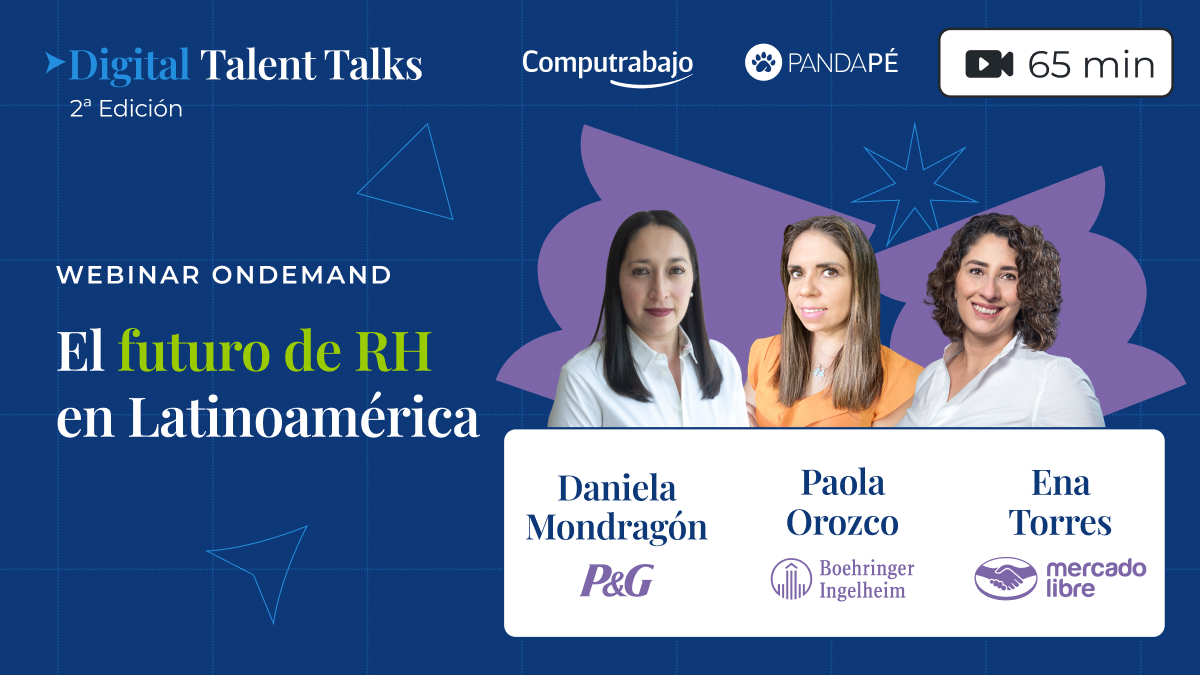 Digital Talent Talks
2ª Edición

Computrabajo

PANDAPÉ

65 min

WEBINAR ONDEMAND

El futuro de RH en Latinoamérica

Daniela Mondragón
P&G

Paola Orozco
Boehringer Ingelheim

Ena Torres
mercado libre